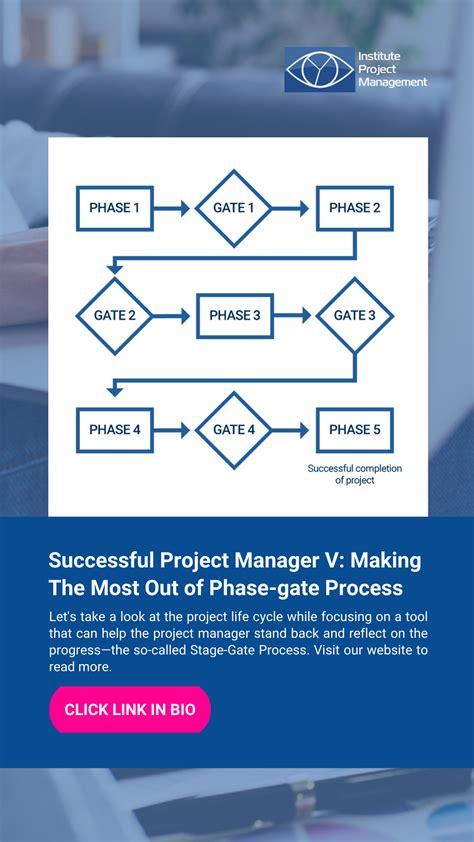 Institute Project Management

PHASE 1
GATE 1
PHASE 2
GATE 2
PHASE 3
GATE 3
PHASE 4
GATE 4
PHASE 5
Successful completion of project

Successful Project Manager V: Making The Most Out of Phase-gate Process

Let's take a look at the project life cycle while focusing on a tool that can help the project manager stand back and reflect on the progress—the so-called Stage-Gate Process. Visit our website to read more.

CLICK LINK IN BIO